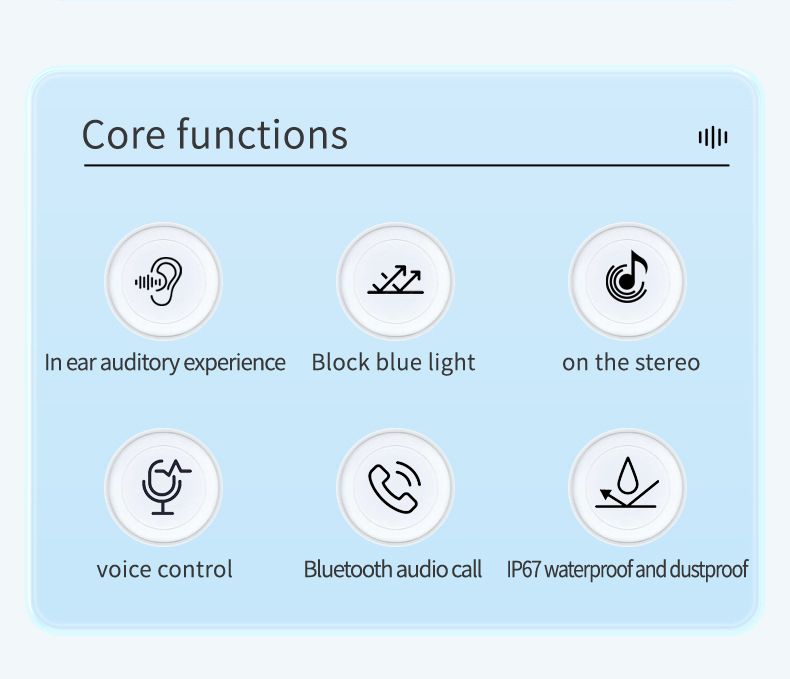 Core functions

In ear auditory experience

Block blue light

on the stereo

voice control

Bluetooth audio call

IP67 waterproof and dustproof